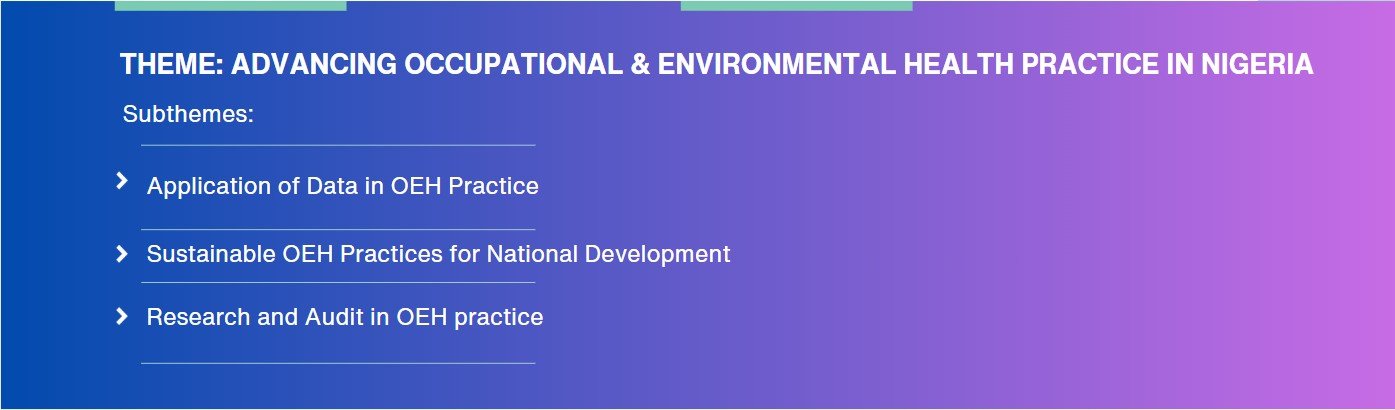 THEME: ADVANCING OCCUPATIONAL & ENVIRONMENTAL HEALTH PRACTICE IN NIGERIA

Subthemes:

Application of Data in OEH Practice

Sustainable OEH Practices for National Development

Research and Audit in OEH practice